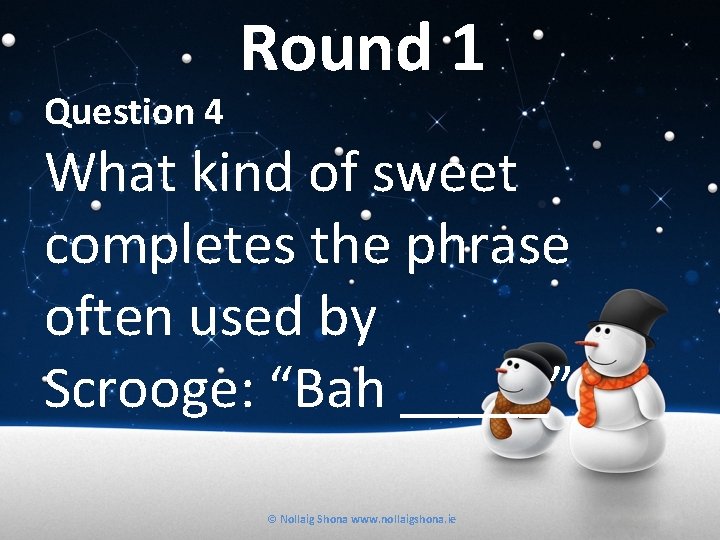 Round 1

Question 4

What kind of sweet completes the phrase often used by Scrooge: “Bah _____”

© Nollaig Shona www.nollaigshona.ie